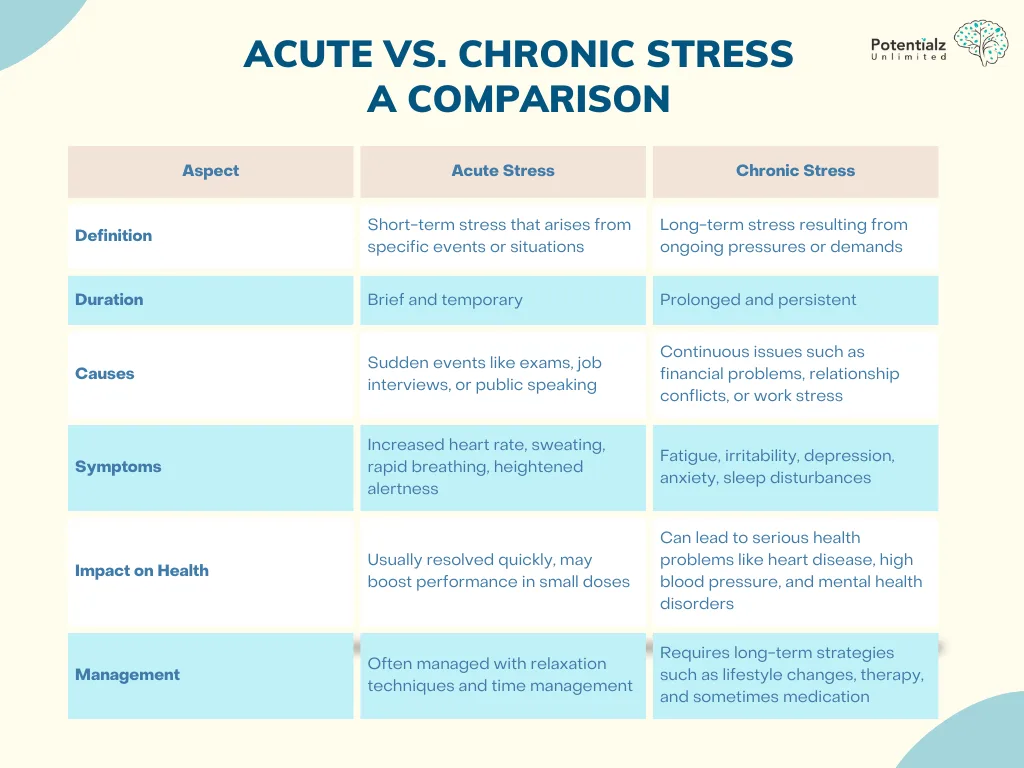 ACUTE VS. CHRONIC STRESS
A COMPARISON

Potentialz
Unlimited

| Aspect | Acute Stress | Chronic Stress |
|---|---|---|
| Definition | Short-term stress that arises from specific events or situations | Long-term stress resulting from ongoing pressures or demands |
| Duration | Brief and temporary | Prolonged and persistent |
| Causes | Sudden events like exams, job interviews, or public speaking | Continuous issues such as financial problems, relationship conflicts, or work stress |
| Symptoms | Increased heart rate, sweating, rapid breathing, heightened alertness | Fatigue, irritability, depression, anxiety, sleep disturbances |
| Impact on Health | Usually resolved quickly, may boost performance in small doses | Can lead to serious health problems like heart disease, high blood pressure, and mental health disorders |
| Management | Often managed with relaxation techniques and time management | Requires long-term strategies such as lifestyle changes, therapy, and sometimes medication |